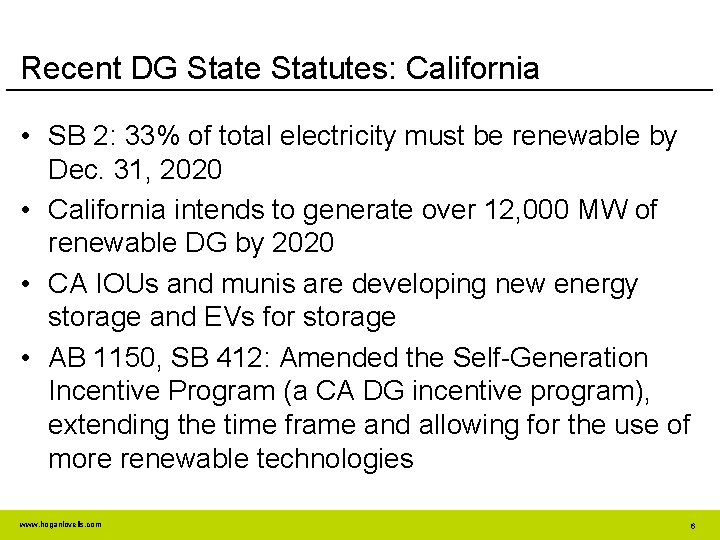 Recent DG State Statutes: California

• SB 2: 33% of total electricity must be renewable by Dec. 31, 2020

• California intends to generate over 12,000 MW of renewable DG by 2020

• CA IOUs and munis are developing new energy storage and EVs for storage

• AB 1150, SB 412: Amended the Self-Generation Incentive Program (a CA DG incentive program), extending the time frame and allowing for the use of more renewable technologies

www.hoganlovells.com

6